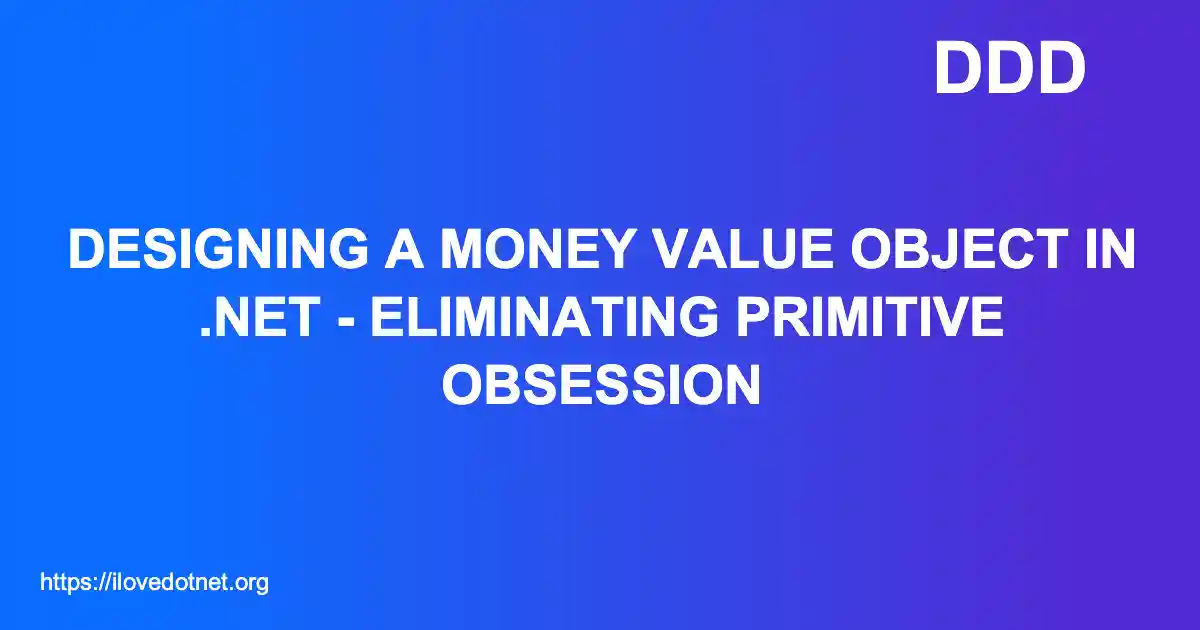 DDD

DESIGNING A MONEY VALUE OBJECT IN .NET - ELIMINATING PRIMITIVE OBSESSION

https://ilovedotnet.org